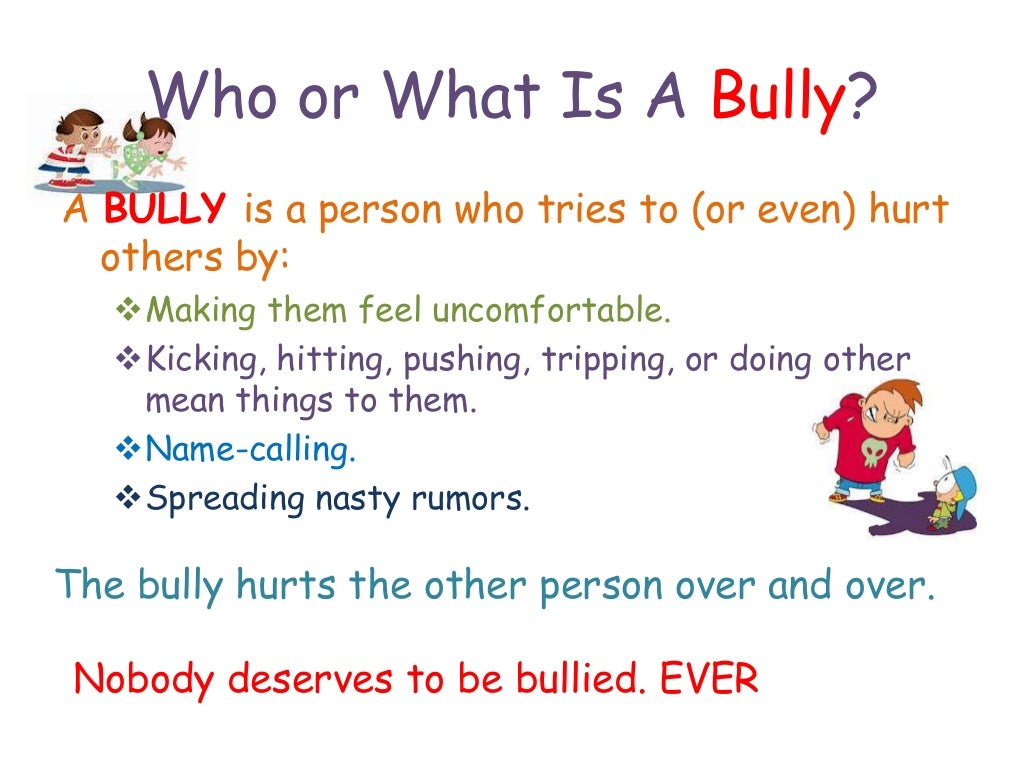 Who or What Is A Bully?

A BULLY is a person who tries to (or even) hurt others by:

❖Making them feel uncomfortable.
❖Kicking, hitting, pushing, tripping, or doing other mean things to them.
❖Name-calling.
❖Spreading nasty rumors.

The bully hurts the other person over and over.

Nobody deserves to be bullied. EVER